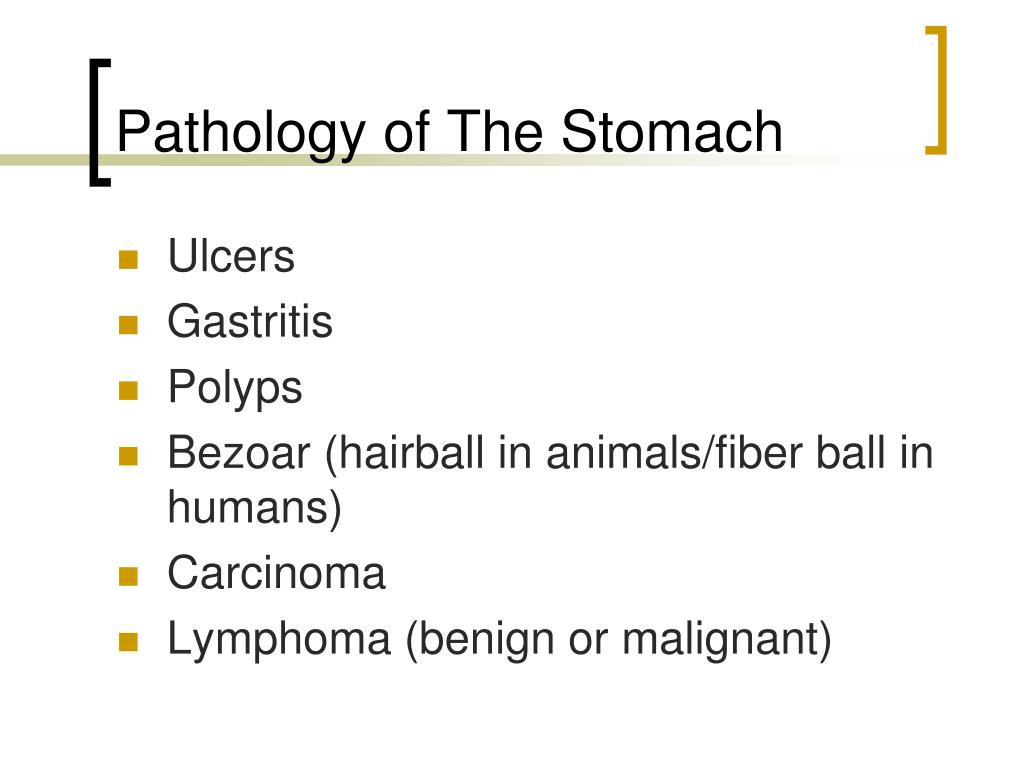 Pathology of The Stomach

- Ulcers
- Gastritis
- Polyps
- Bezoar (hairball in animals/fiber ball in humans)
- Carcinoma
- Lymphoma (benign or malignant)